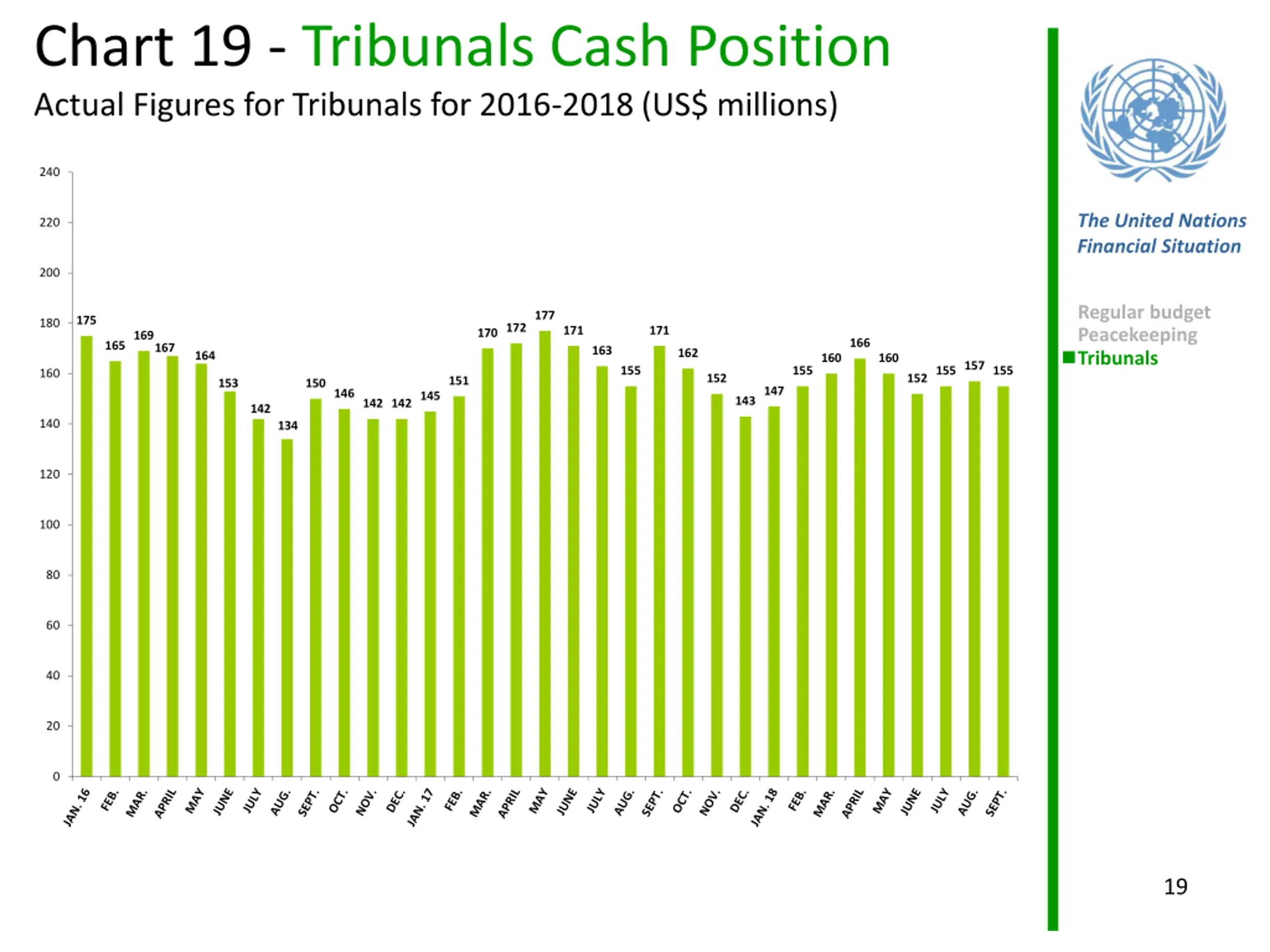 Chart 19 - Tribunals Cash Position

Actual Figures for Tribunals for 2016-2018 (US$ millions)

240
220
200
180
160
140
120
100
80
60
40
20
0

175 165 169 167 164 153 142 134 150 146 142 142 145 151 170 172 177 171 163 155 171 162 152 143 147 155 160 166 160 152 155 157 155

JAN. 16 FEB. MAR. APRIL MAY JUNE JULY AUG. SEPT. OCT. NOV. DEC. JAN. 17 FEB. MAR. APRIL MAY JUNE JULY AUG. SEPT. OCT. NOV. DEC. JAN. 18 FEB. MAR. APRIL MAY JUNE JULY AUG. SEPT.

The United Nations Financial Situation

Regular budget
Peacekeeping
Tribunals

19